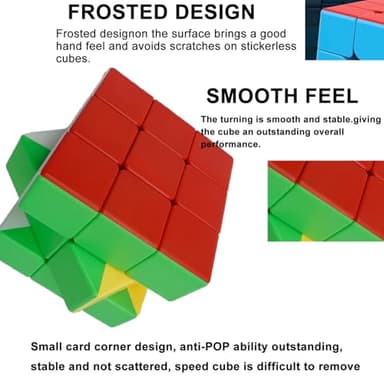 FROSTED DESIGN

Frosted designon the surface brings a good hand feel and avoids scratches on stickerless cubes.

SMOOTH FEEL

The turning is smooth and stable.giving the cube an outstanding overall performance.

Small card corner design, anti-POP ability outstanding, stable and not scattered, speed cube is difficult to remove